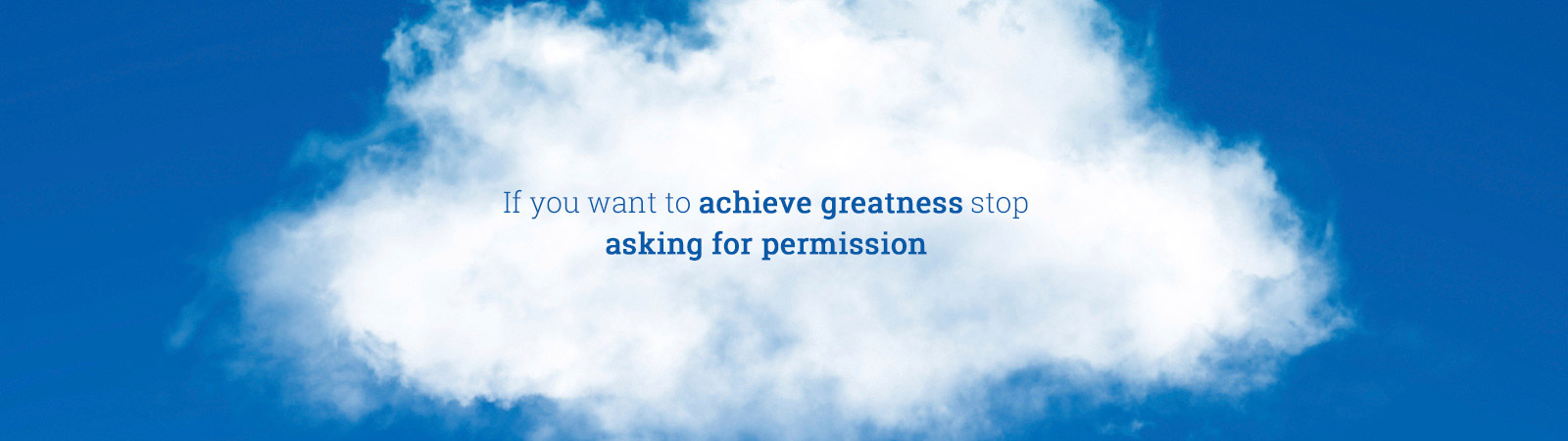 If you want to achieve greatness stop asking for permission